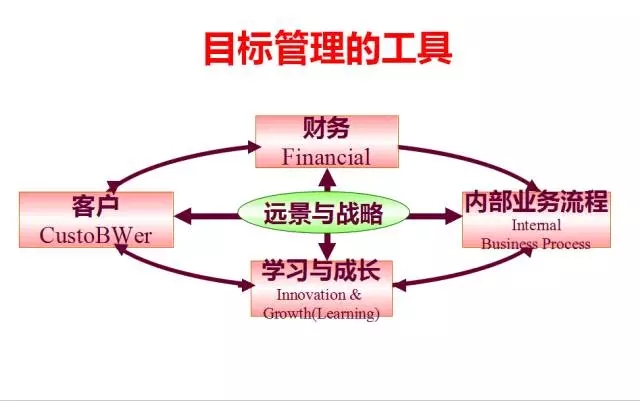 目标管理的工具

财务
Financial

客户
CustoBWer

远景与战略

内部业务流程
Internal
Business Process

学习与成长
Innovation &
Growth(Learning)